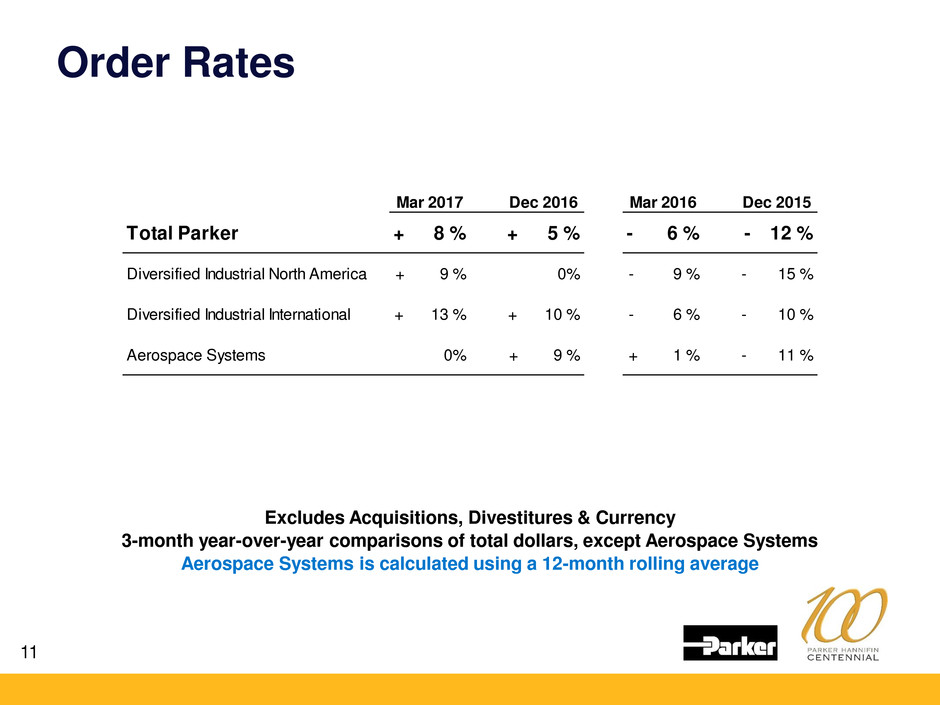 Order Rates

|  | Mar 2017 | Dec 2016 | Mar 2016 | Dec 2015 |
|---|---|---|---|---|
| Total Parker | + 8 % | + 5 % | - 6 % | - 12 % |
| Diversified Industrial North America | + 9 % | 0% | - 9 % | - 15 % |
| Diversified Industrial International | + 13 % | + 10 % | - 6 % | - 10 % |
| Aerospace Systems | 0% | + 9 % | + 1 % | - 11 % |

Excludes Acquisitions, Divestitures & Currency
3-month year-over-year comparisons of total dollars, except Aerospace Systems
Aerospace Systems is calculated using a 12-month rolling average

11

Parker

100
PARKER HANNIFIN
CENTENNIAL